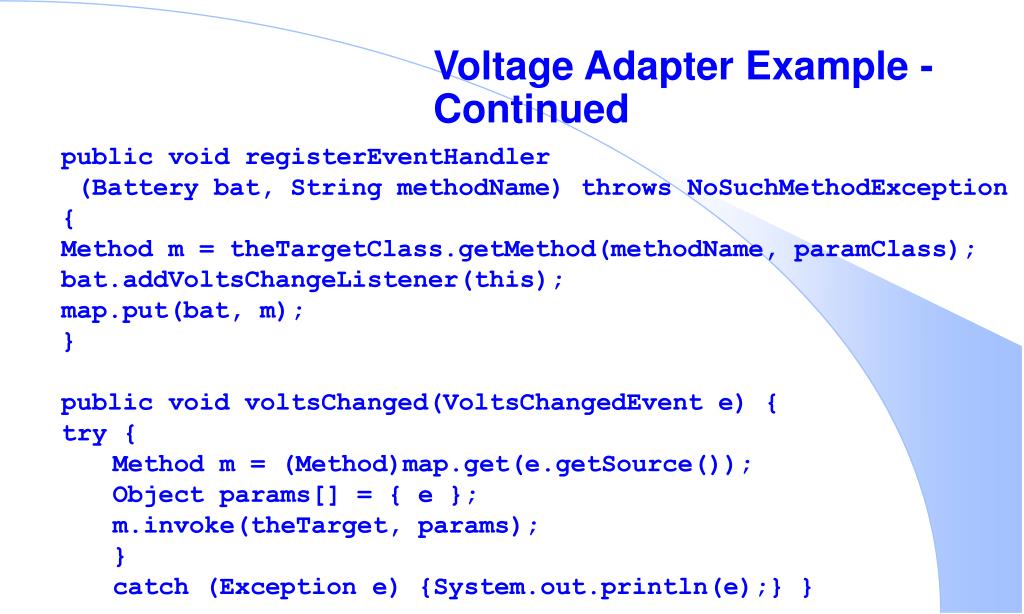 Voltage Adapter Example - Continued

public void registerEventHandler
 (Battery bat, String methodName) throws NoSuchMethodException
{
Method m = theTargetClass.getMethod(methodName, paramClass);
bat.addVoltsChangeListener(this);
map.put(bat, m);
}

public void voltsChanged(VoltsChangedEvent e) {
try {
   Method m = (Method)map.get(e.getSource());
   Object params[] = { e };
   m.invoke(theTarget, params);
   }
   catch (Exception e) {System.out.println(e);} }